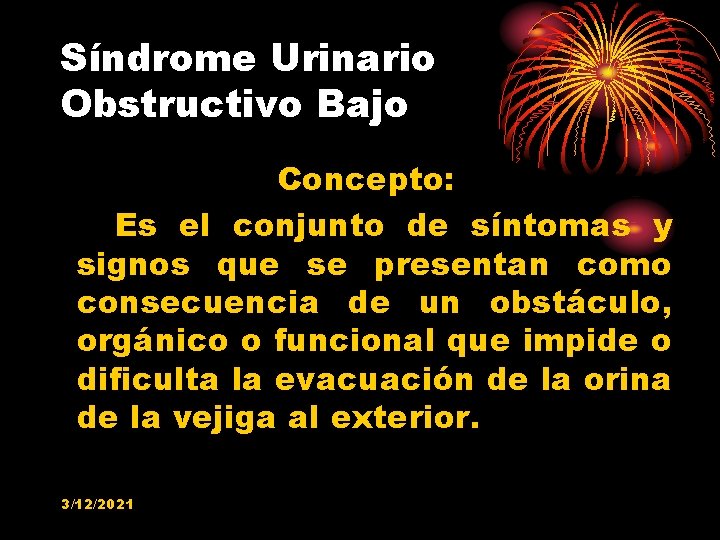 Síndrome Urinario Obstructivo Bajo

Concepto:

Es el conjunto de síntomas y signos que se presentan como consecuencia de un obstáculo, orgánico o funcional que impide o dificulta la evacuación de la orina de la vejiga al exterior.

3/12/2021